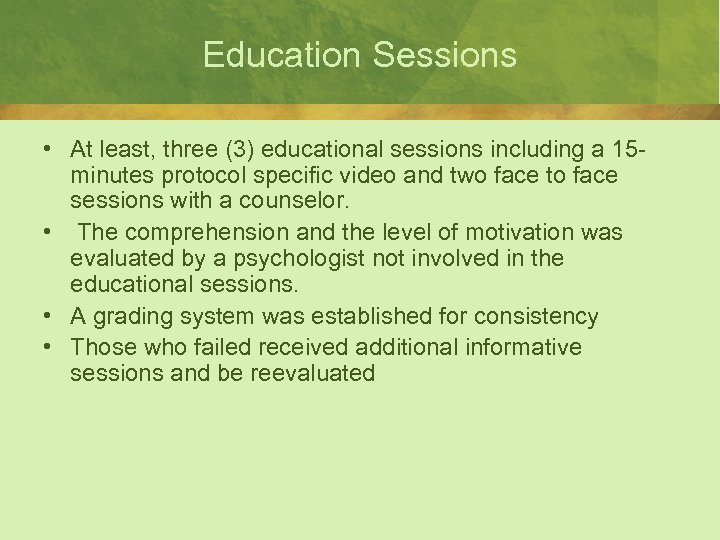 Education Sessions

• At least, three (3) educational sessions including a 15-minutes protocol specific video and two face to face sessions with a counselor.
• The comprehension and the level of motivation was evaluated by a psychologist not involved in the educational sessions.
• A grading system was established for consistency
• Those who failed received additional informative sessions and be reevaluated